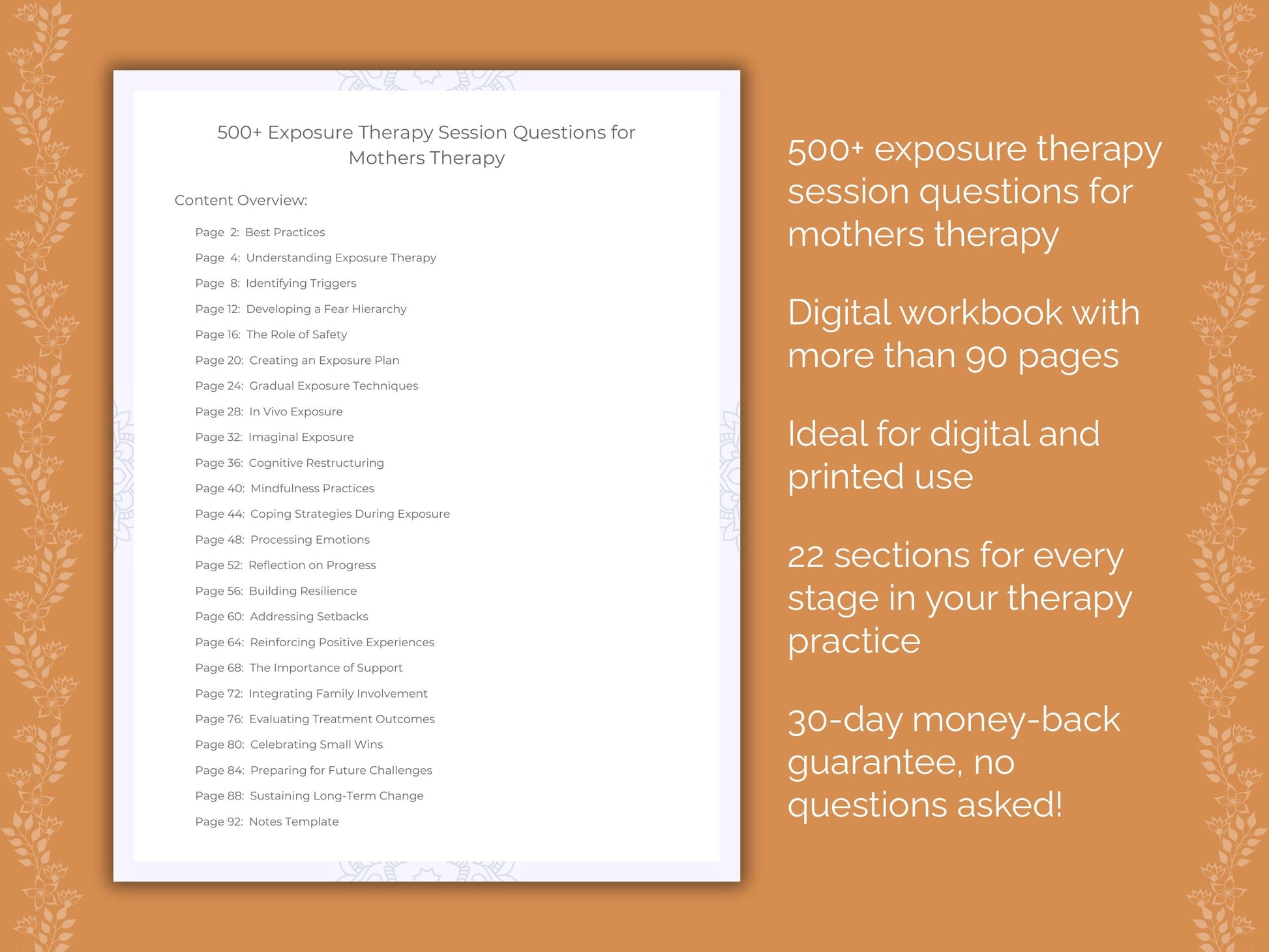 500+ Exposure Therapy Session Questions for Mothers Therapy

Content Overview:

Page 2: Best Practices
Page 4: Understanding Exposure Therapy
Page 8: Identifying Triggers
Page 12: Developing a Fear Hierarchy
Page 16: The Role of Safety
Page 20: Creating an Exposure Plan
Page 24: Gradual Exposure Techniques
Page 28: In Vivo Exposure
Page 32: Imaginal Exposure
Page 36: Cognitive Restructuring
Page 40: Mindfulness Practices
Page 44: Coping Strategies During Exposure
Page 48: Processing Emotions
Page 52: Reflection on Progress
Page 56: Building Resilience
Page 60: Addressing Setbacks
Page 64: Reinforcing Positive Experiences
Page 68: The Importance of Support
Page 72: Integrating Family Involvement
Page 76: Evaluating Treatment Outcomes
Page 80: Celebrating Small Wins
Page 84: Preparing for Future Challenges
Page 88: Sustaining Long-Term Change
Page 92: Notes Template

500+ exposure therapy session questions for mothers therapy

Digital workbook with more than 90 pages

Ideal for digital and printed use

22 sections for every stage in your therapy practice

30-day money-back guarantee, no questions asked!